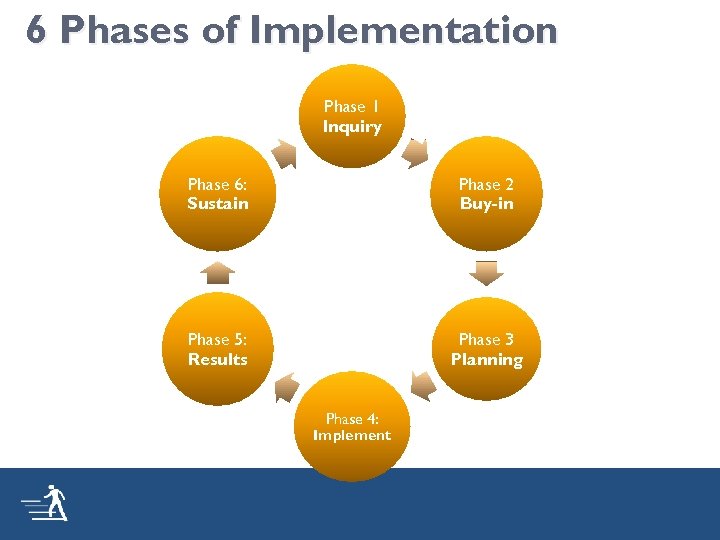 6 Phases of Implementation

Phase 1
Inquiry

Phase 2
Buy-in

Phase 3
Planning

Phase 4:
Implement

Phase 5:
Results

Phase 6:
Sustain